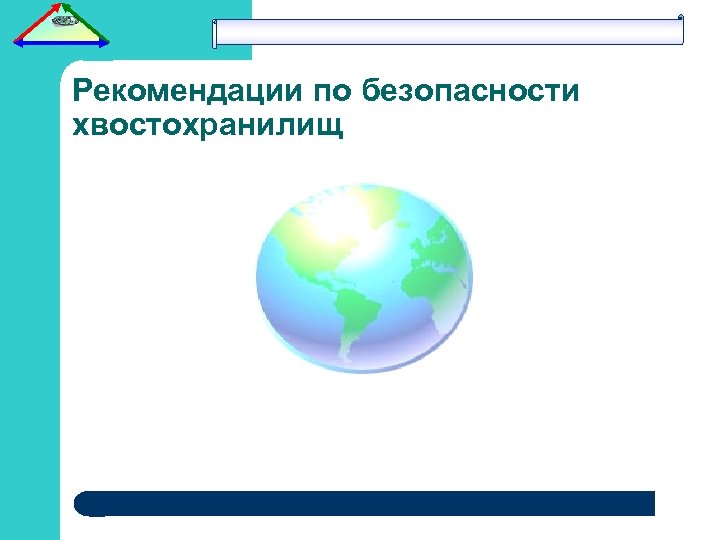 Рекомендации по безопасности хвостохранилищ